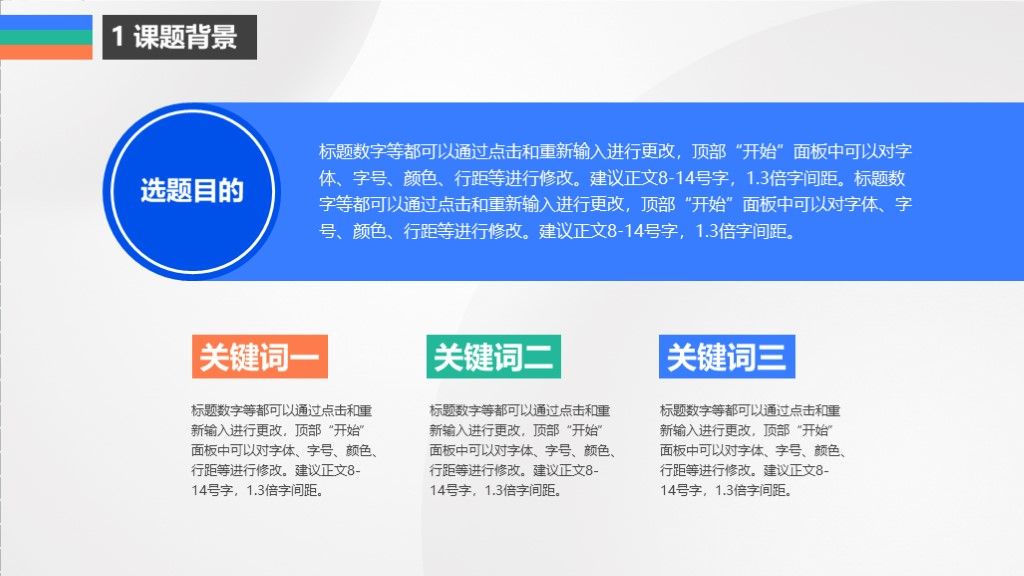 1 课题背景

选题目的

标题数字等都可以通过点击和重新输入进行更改，顶部“开始”面板中可以对字体、字号、颜色、行距等进行修改。建议正文8-14号字，1.3倍字间距。标题数字等都可以通过点击和重新输入进行更改，顶部“开始”面板中可以对字体、字号、颜色、行距等进行修改。建议正文8-14号字，1.3倍字间距。

关键词一

标题数字等都可以通过点击和重新输入进行更改，顶部“开始”面板中可以对字体、字号、颜色、行距等进行修改。建议正文8-14号字，1.3倍字间距。

关键词二

标题数字等都可以通过点击和重新输入进行更改，顶部“开始”面板中可以对字体、字号、颜色、行距等进行修改。建议正文8-14号字，1.3倍字间距。

关键词三

标题数字等都可以通过点击和重新输入进行更改，顶部“开始”面板中可以对字体、字号、颜色、行距等进行修改。建议正文8-14号字，1.3倍字间距。